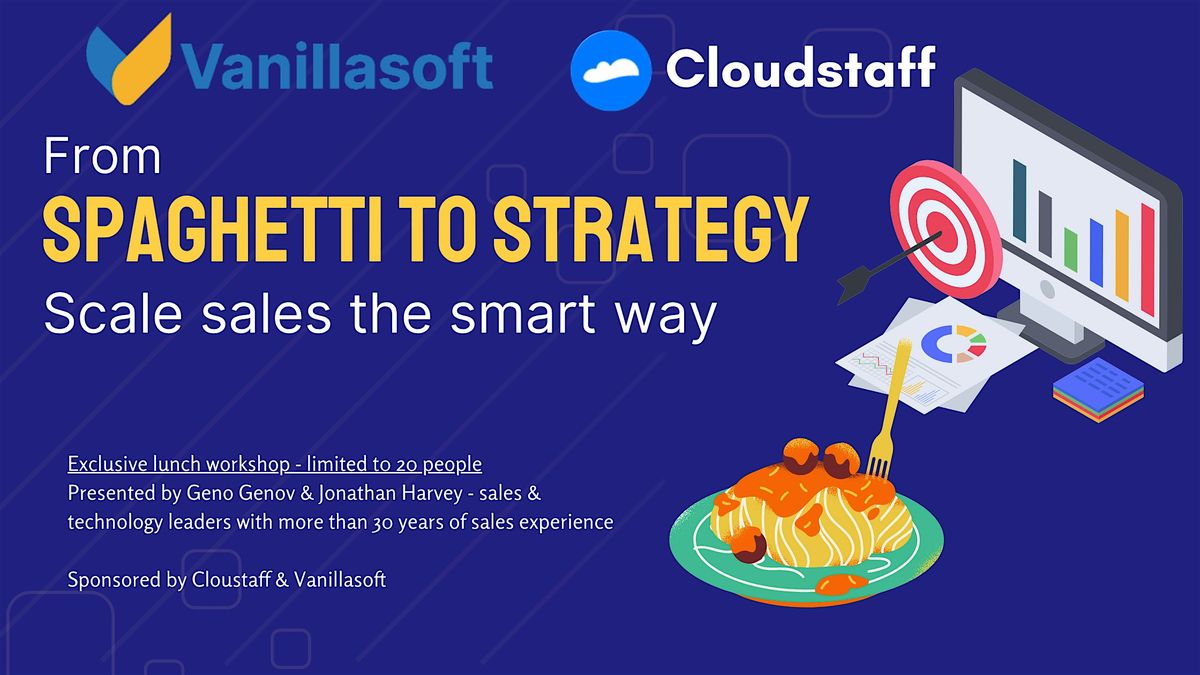 Vanillasoft

Cloudstaff

From
SPAGHETTI TO STRATEGY
Scale sales the smart way

Exclusive lunch workshop - limited to 20 people
Presented by Geno Genov & Jonathan Harvey - sales & technology leaders with more than 30 years of sales experience

Sponsored by Cloustaff & Vanillasoft